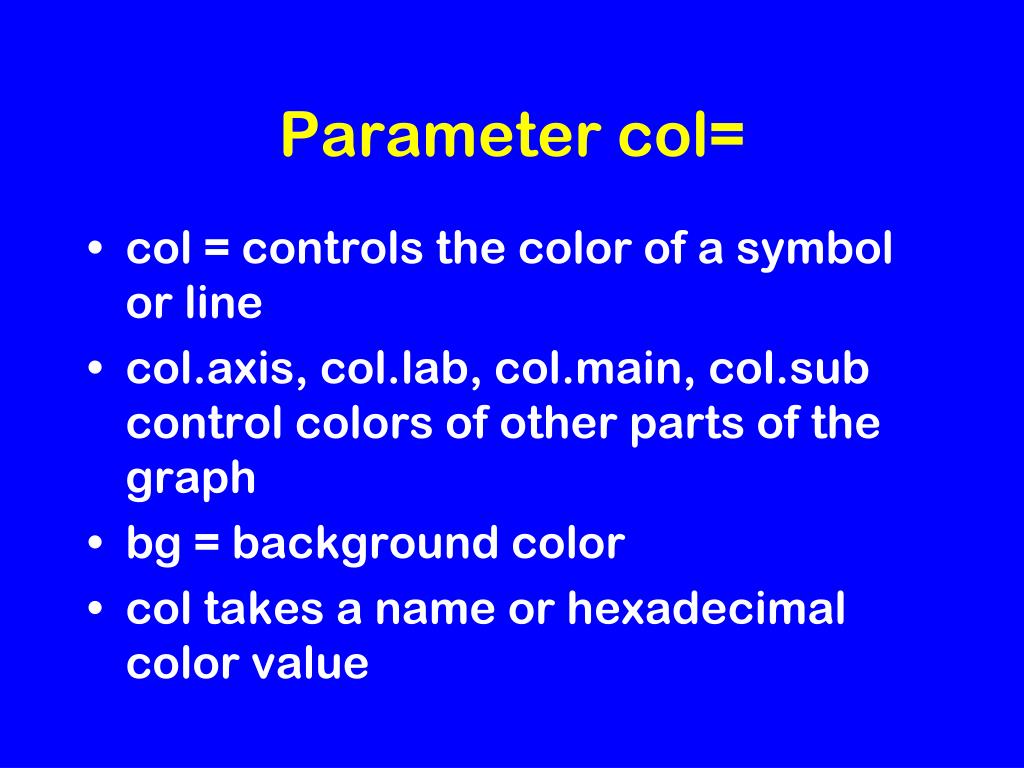 Parameter col=

• col = controls the color of a symbol or line
• col.axis, col.lab, col.main, col.sub control colors of other parts of the graph
• bg = background color
• col takes a name or hexadecimal color value